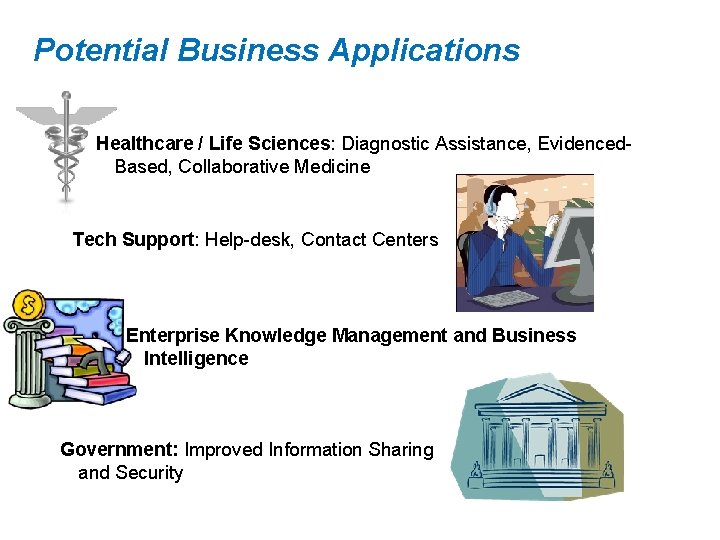 Potential Business Applications

Healthcare / Life Sciences: Diagnostic Assistance, Evidenced-Based, Collaborative Medicine

Tech Support: Help-desk, Contact Centers

Enterprise Knowledge Management and Business Intelligence

Government: Improved Information Sharing and Security